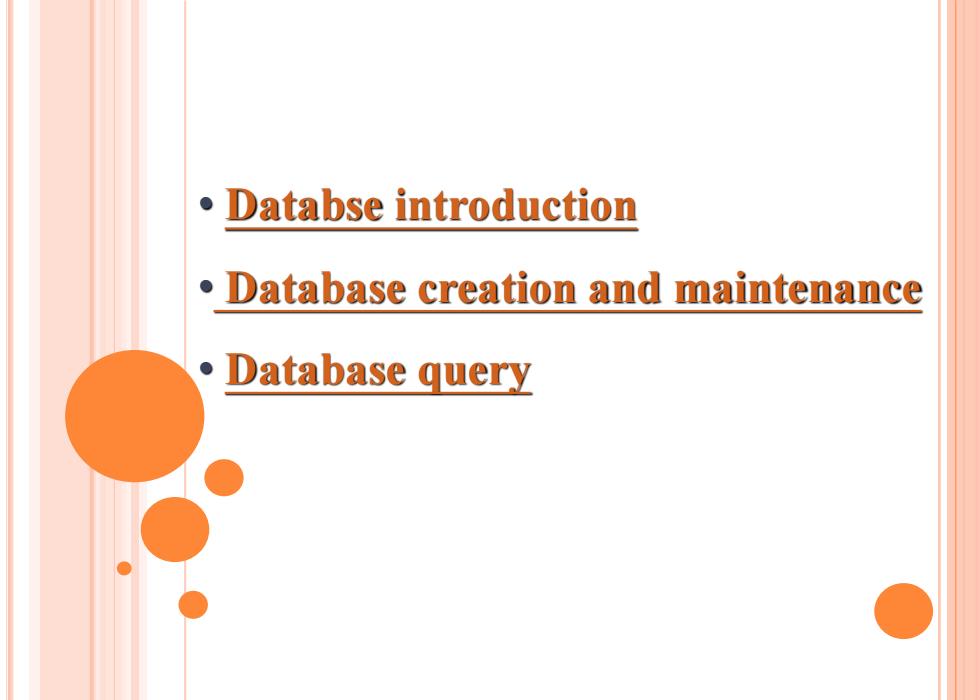 • Databse introduction

• Database creation and maintenance

• Database query